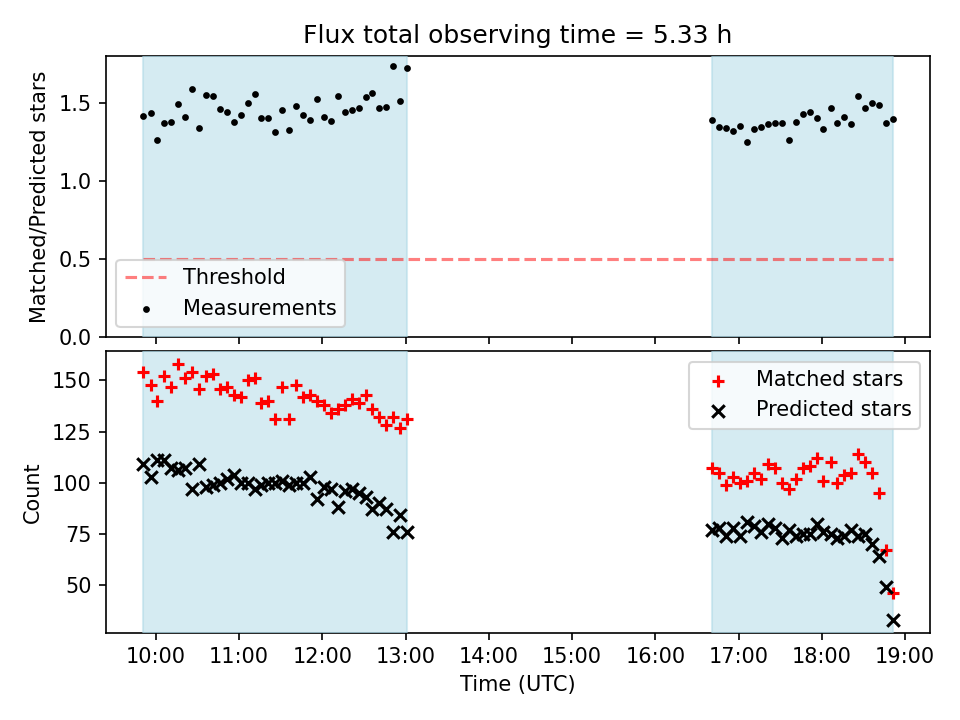 Flux total observing time = 5.33 h

Matched/Predicted stars

1.5
1.0
0.5
0.0

Threshold
Measurements

Count

150
125
100
75
50

Matched stars
Predicted stars

10:00
11:00
12:00
13:00
14:00
15:00
16:00
17:00
18:00
19:00

Time (UTC)